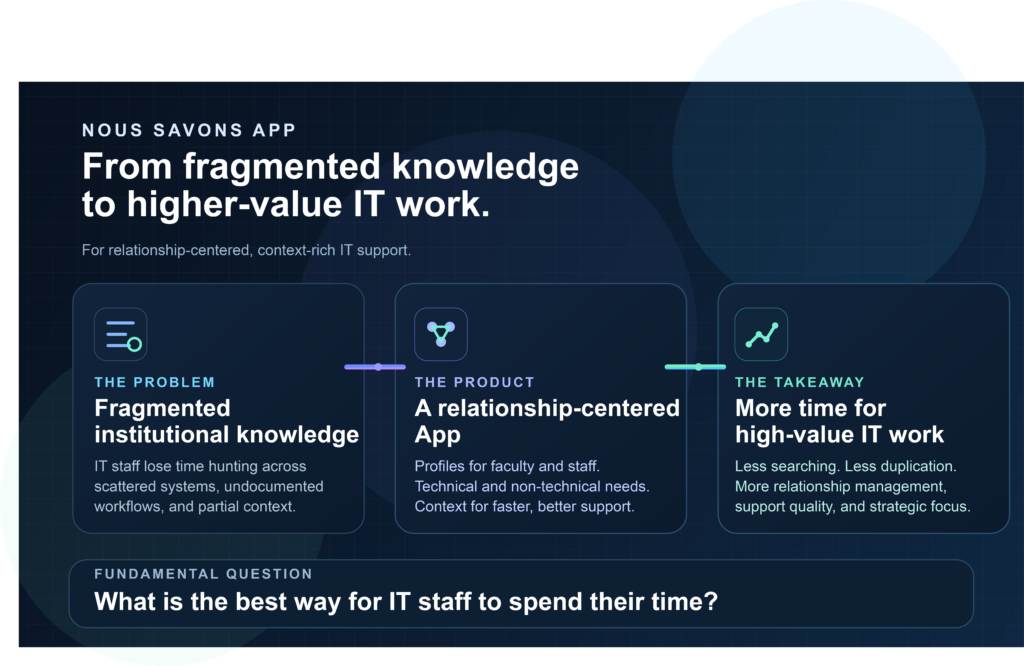 NOUS SAVONS APP

From fragmented knowledge to higher-value IT work.

For relationship-centered, context-rich IT support.

THE PROBLEM

Fragmented institutional knowledge

IT staff lose time hunting across scattered systems, undocumented workflows, and partial context.

THE PRODUCT

A relationship-centered App

Profiles for faculty and staff. Technical and non-technical needs. Context for faster, better support.

THE TAKEAWAY

More time for high-value IT work

Less searching. Less duplication. More relationship management, support quality, and strategic focus.

FUNDAMENTAL QUESTION

What is the best way for IT staff to spend their time?